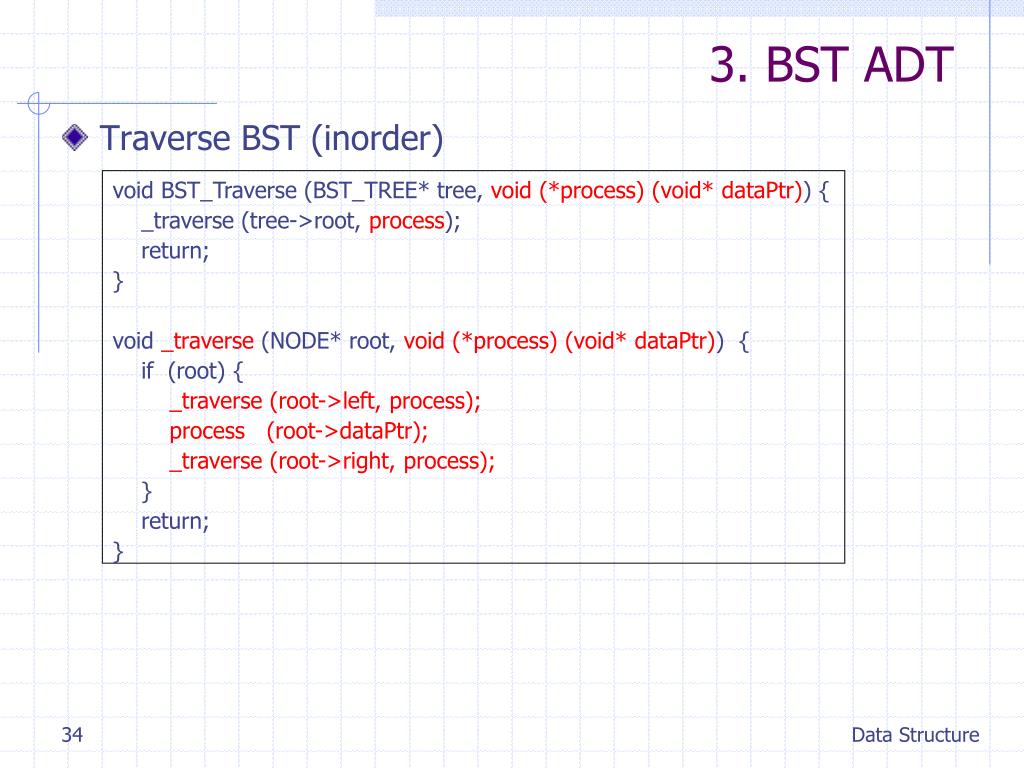 3. BST ADT

Traverse BST (inorder)

void BST_Traverse (BST_TREE* tree, void (*process) (void* dataPtr)) {
    _traverse (tree->root, process);
    return;
}

void _traverse (NODE* root, void (*process) (void* dataPtr))  {
    if  (root) {
        _traverse (root->left, process);
        process   (root->dataPtr);
        _traverse (root->right, process);
    }
    return;
}

34

Data Structure